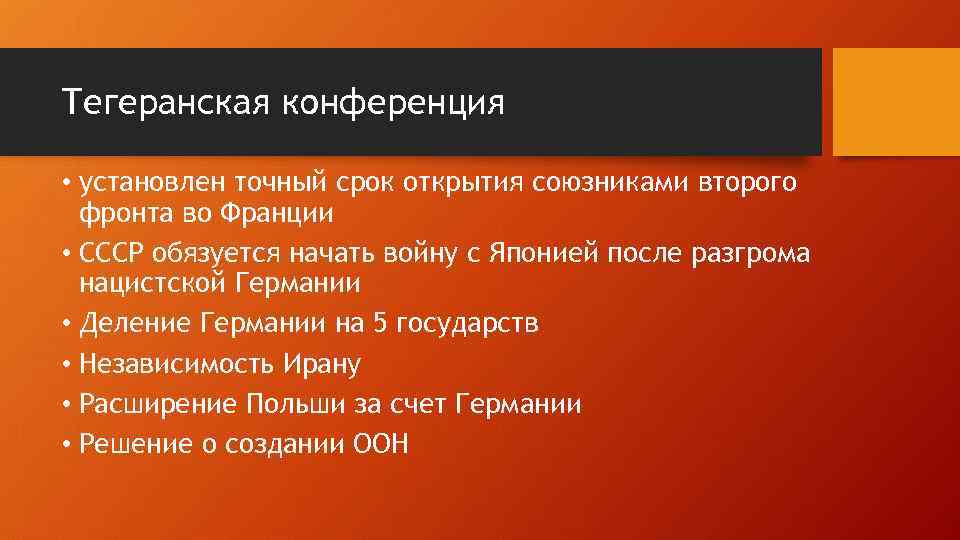 Тегеранская конференция

• установлен точный срок открытия союзниками второго фронта во Франции
• СССР обязуется начать войну с Японией после разгрома нацистской Германии
• Деление Германии на 5 государств
• Независимость Ирану
• Расширение Польши за счет Германии
• Решение о создании ООН